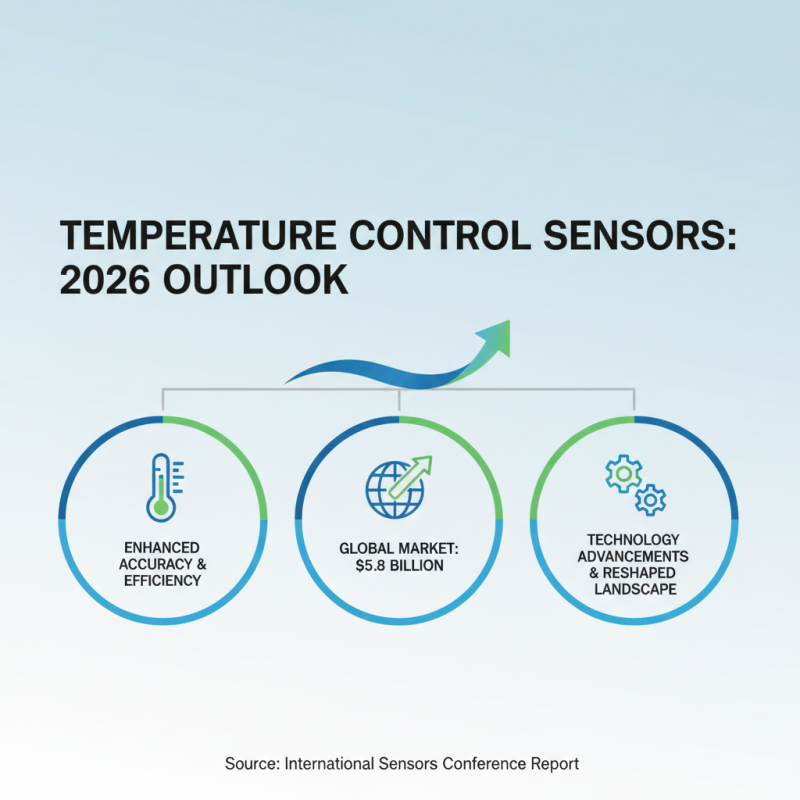 TEMPERATURE CONTROL SENSORS: 2026 OUTLOOK

ENHANCED ACCURACY & EFFICIENCY

GLOBAL MARKET: $5.8 BILLION

TECHNOLOGY ADVANCEMENTS & RESHAPED LANDSCAPE

Source: International Sensors Conference Report